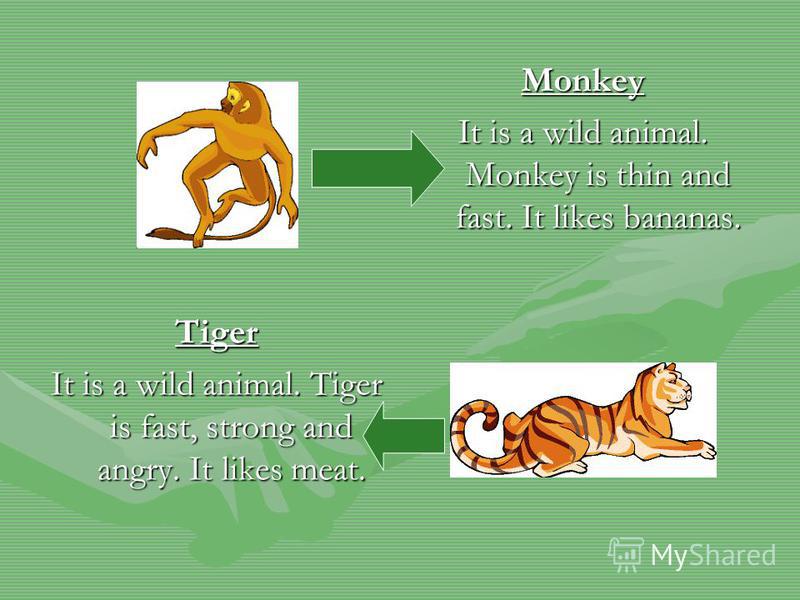 Monkey

It is a wild animal. Monkey is thin and fast. It likes bananas.

Tiger

It is a wild animal. Tiger is fast, strong and angry. It likes meat.

MyShared